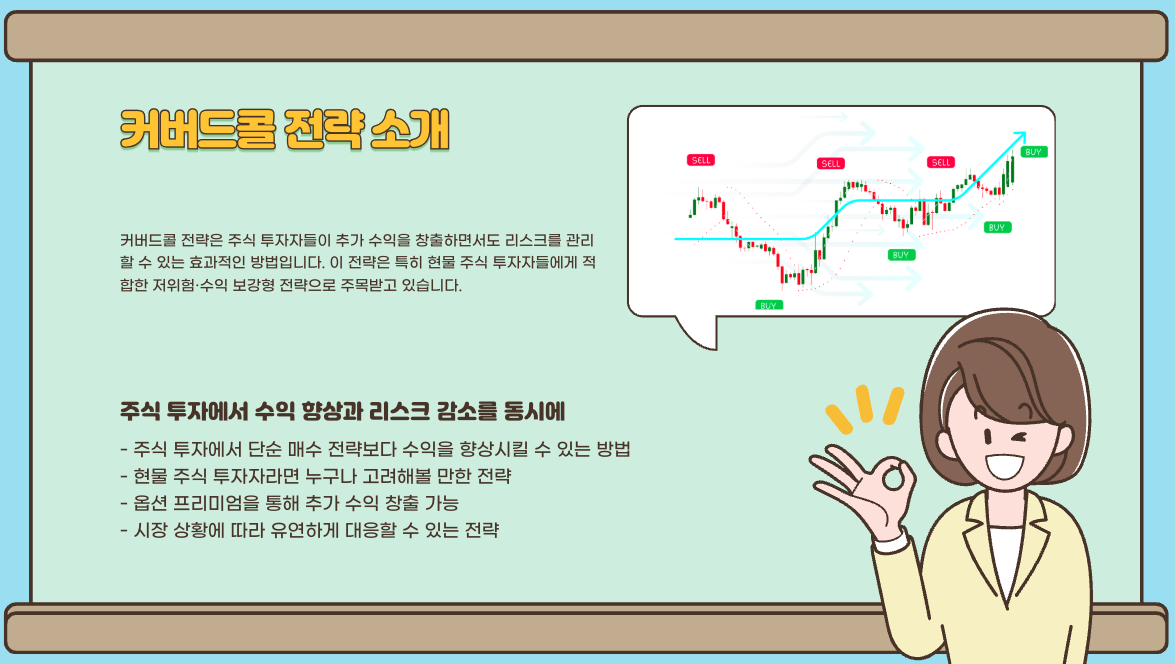 커버드콜 전략 소개

커버드콜 전략은 주식 투자자들이 추가 수익을 창출하면서도 리스크를 관리할 수 있는 효과적인 방법입니다. 이 전략은 특히 현물 주식 투자자들에게 적합한 저위험·수익 보강형 전략으로 주목받고 있습니다.

SELL
SELL
SELL
BUY
BUY
BUY
BUY

주식 투자에서 수익 향상과 리스크 감소를 동시에

- 주식 투자에서 단순 매수 전략보다 수익을 향상시킬 수 있는 방법
- 현물 주식 투자자라면 누구나 고려해볼 만한 전략
- 옵션 프리미엄을 통해 추가 수익 창출 가능
- 시장 상황에 따라 유연하게 대응할 수 있는 전략